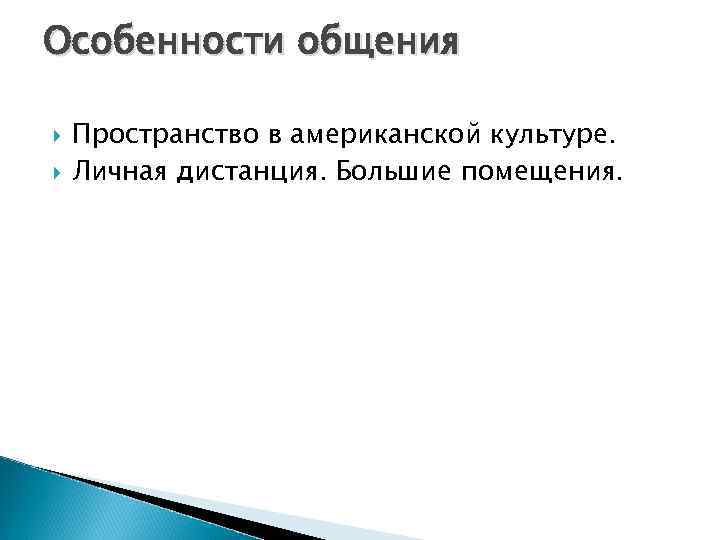 Особенности общения

Пространство в американской культуре.
Личная дистанция. Большие помещения.